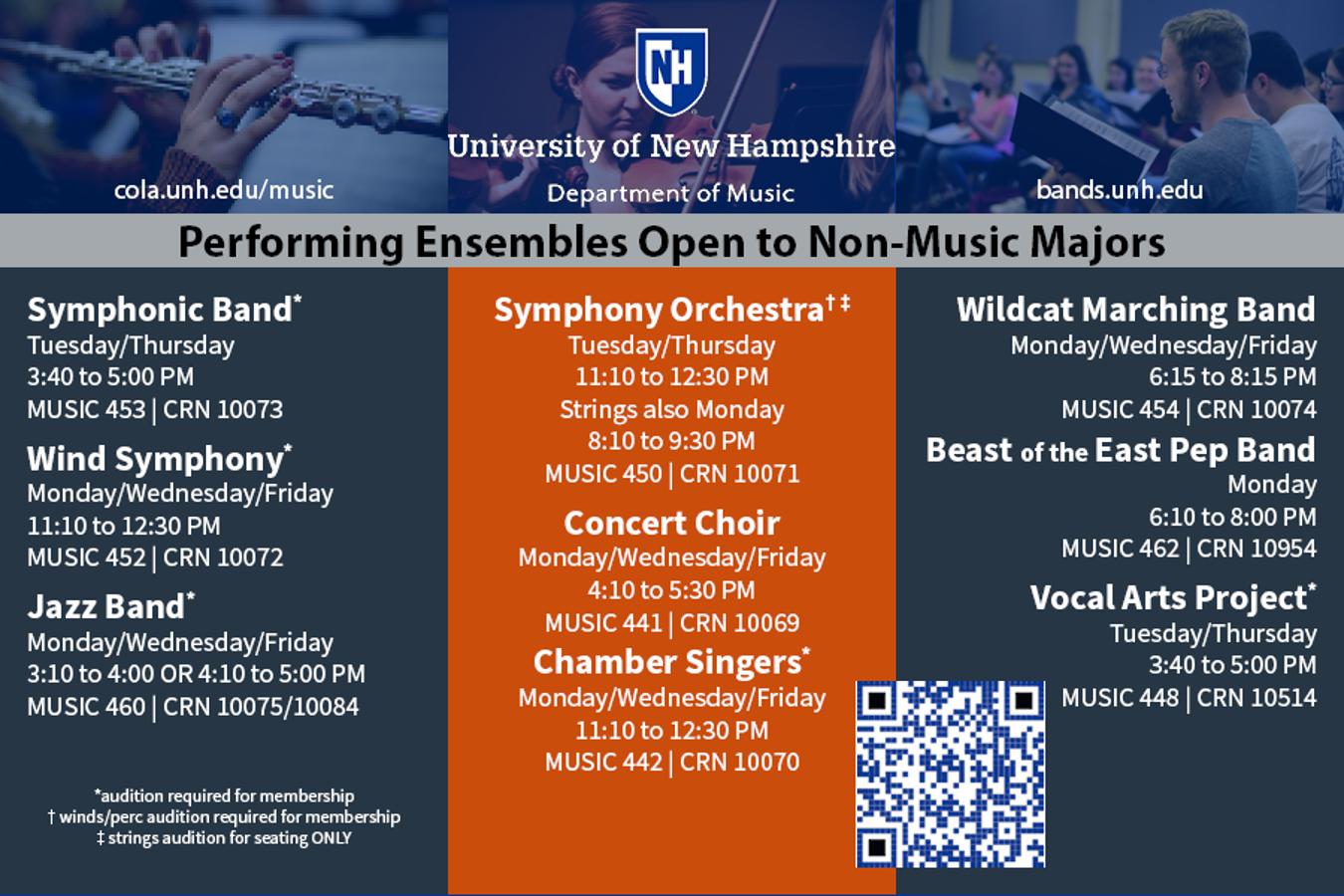 cola.unh.edu/music

NH

University of New Hampshire

Department of Music

bands.unh.edu

Performing Ensembles Open to Non-Music Majors

Symphonic Band*
Tuesday/Thursday
3:40 to 5:00 PM
MUSIC 453 | CRN 10073

Wind Symphony*
Monday/Wednesday/Friday
11:10 to 12:30 PM
MUSIC 452 | CRN 10072

Jazz Band*
Monday/Wednesday/Friday
3:10 to 4:00 OR 4:10 to 5:00 PM
MUSIC 460 | CRN 10075/10084

*audition required for membership
† winds/perc audition required for membership
‡ strings audition for seating ONLY

Symphony Orchestra†‡
Tuesday/Thursday
11:10 to 12:30 PM
Strings also Monday
8:10 to 9:30 PM
MUSIC 450 | CRN 10071

Concert Choir
Monday/Wednesday/Friday
4:10 to 5:30 PM
MUSIC 441 | CRN 10069

Chamber Singers*
Monday/Wednesday/Friday
11:10 to 12:30 PM
MUSIC 442 | CRN 10070

Wildcat Marching Band
Monday/Wednesday/Friday
6:15 to 8:15 PM
MUSIC 454 | CRN 10074

Beast of the East Pep Band
Monday
6:10 to 8:00 PM
MUSIC 462 | CRN 10954

Vocal Arts Project*
Tuesday/Thursday
3:40 to 5:00 PM
MUSIC 448 | CRN 10514